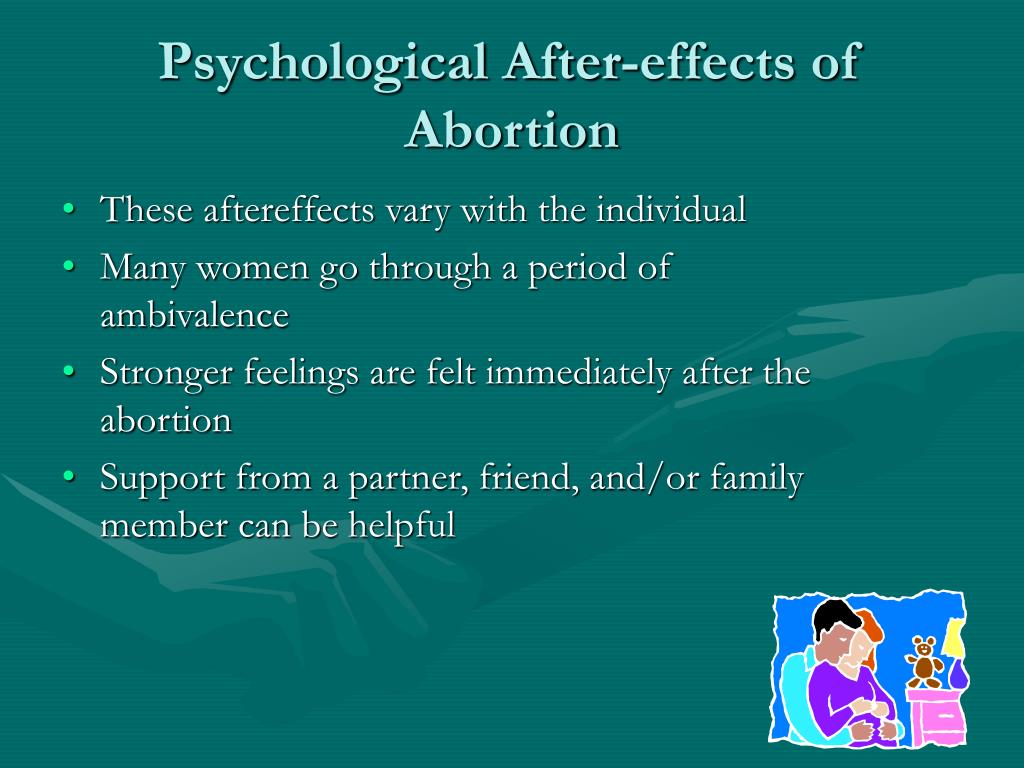 Psychological After-effects of Abortion

• These aftereffects vary with the individual
• Many women go through a period of ambivalence
• Stronger feelings are felt immediately after the abortion
• Support from a partner, friend, and/or family member can be helpful